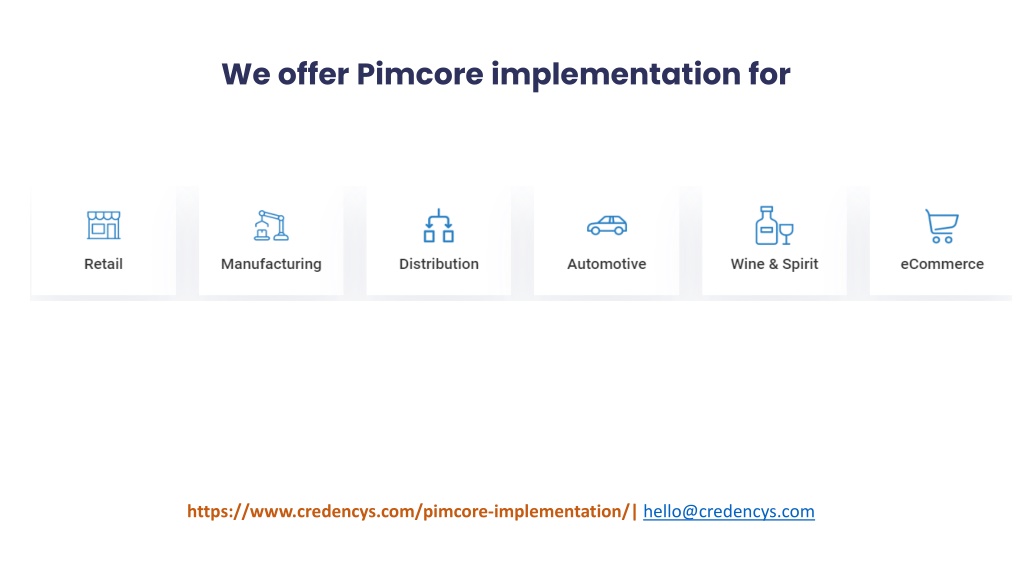 We offer Pimcore implementation for

Retail

Manufacturing

Distribution

Automotive

Wine & Spirit

eCommerce

https://www.credencys.com/pimcore-implementation/| hello@credencys.com